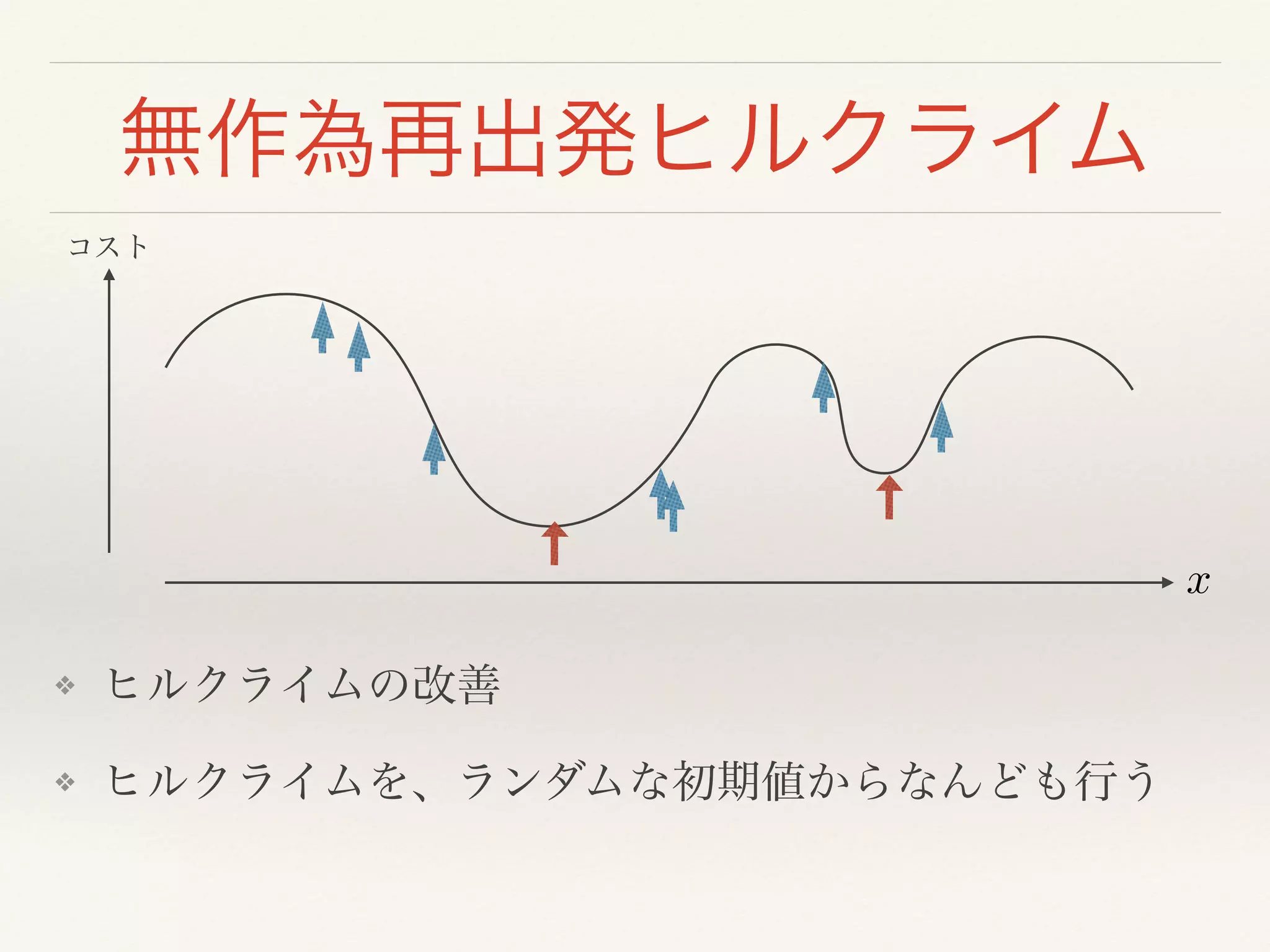 無作為再出発ヒルクライム

コスト

$x$

❖ ヒルクライムの改善

❖ ヒルクライムを、ランダムな初期値からなんども行う